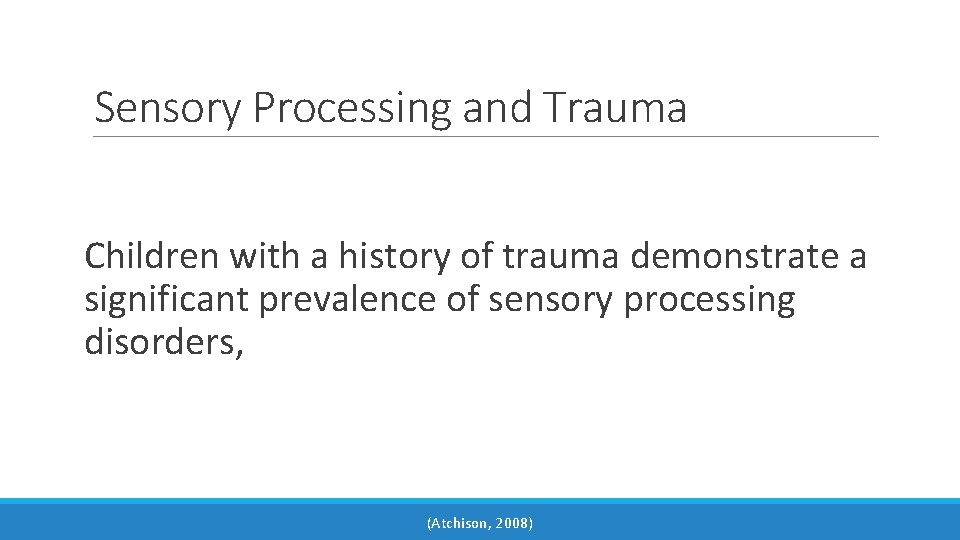 Sensory Processing and Trauma

Children with a history of trauma demonstrate a significant prevalence of sensory processing disorders,

(Atchison, 2008)